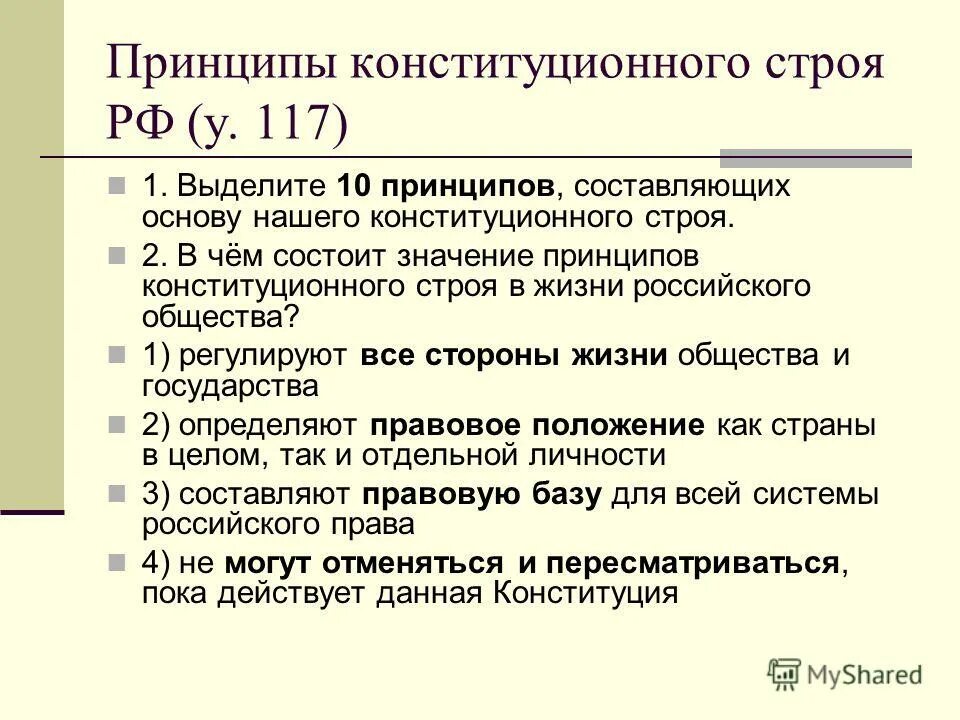 Принципы конституционного строя РФ (у. 117)

1. Выделите 10 принципов, составляющих основу нашего конституционного строя.

2. В чём состоит значение принципов конституционного строя в жизни российского общества?

1) регулируют все стороны жизни общества и государства

2) определяют правовое положение как страны в целом, так и отдельной личности

3) составляют правовую базу для всей системы российского права

4) не могут отменяться и пересматриваться, пока действует данная Конституция

MyShared